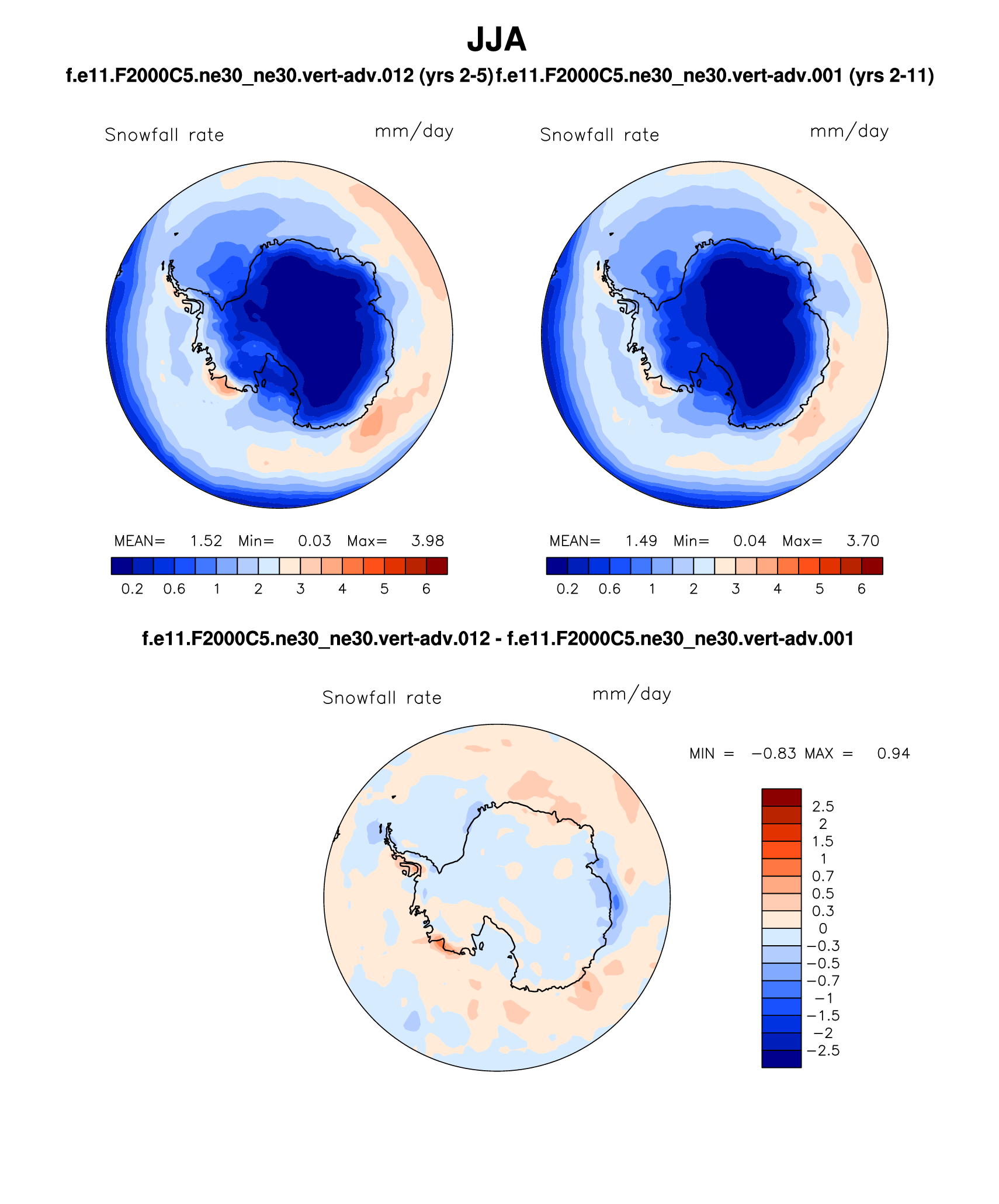 JJA

f.e11.F2000C5.ne30_ne30.vert-adv.012 (yrs 2-5) f.e11.F2000C5.ne30_ne30.vert-adv.001 (yrs 2-11)

Snowfall rate mm/day

MEAN= 1.52 Min= 0.03 Max= 3.98

0.2 0.6 1 2 3 4 5 6

Snowfall rate mm/day

MEAN= 1.49 Min= 0.04 Max= 3.70

0.2 0.6 1 2 3 4 5 6

f.e11.F2000C5.ne30_ne30.vert-adv.012 - f.e11.F2000C5.ne30_ne30.vert-adv.001

Snowfall rate mm/day

MIN = −0.83 MAX = 0.94

2.5
2
1.5
1
0.7
0.5
0.3
0
−0.3
−0.5
−0.7
−1
−1.5
−2
−2.5